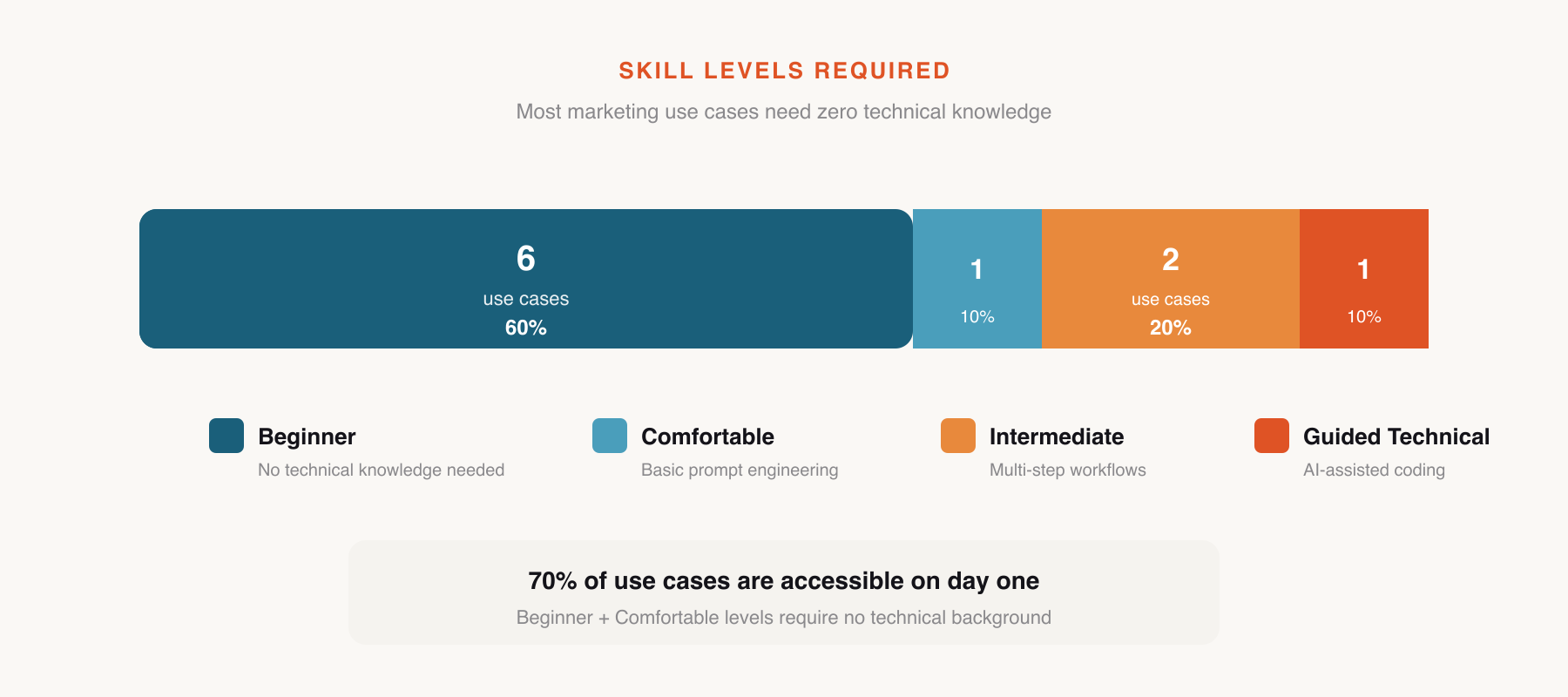 SKILL LEVELS REQUIRED

Most marketing use cases need zero technical knowledge

6
use cases
60%

1
10%

2
use cases
20%

1
10%

Beginner
No technical knowledge needed

Comfortable
Basic prompt engineering

Intermediate
Multi-step workflows

Guided Technical
AI-assisted coding

70% of use cases are accessible on day one

Beginner + Comfortable levels require no technical background